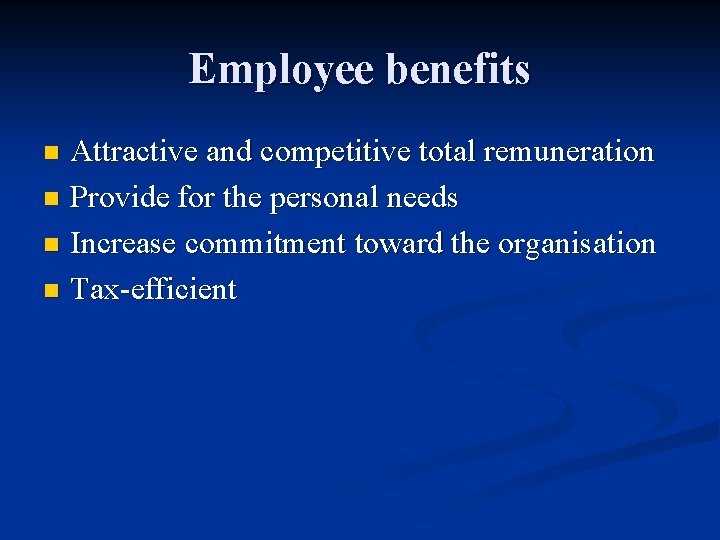 Employee benefits

- Attractive and competitive total remuneration
- Provide for the personal needs
- Increase commitment toward the organisation
- Tax-efficient